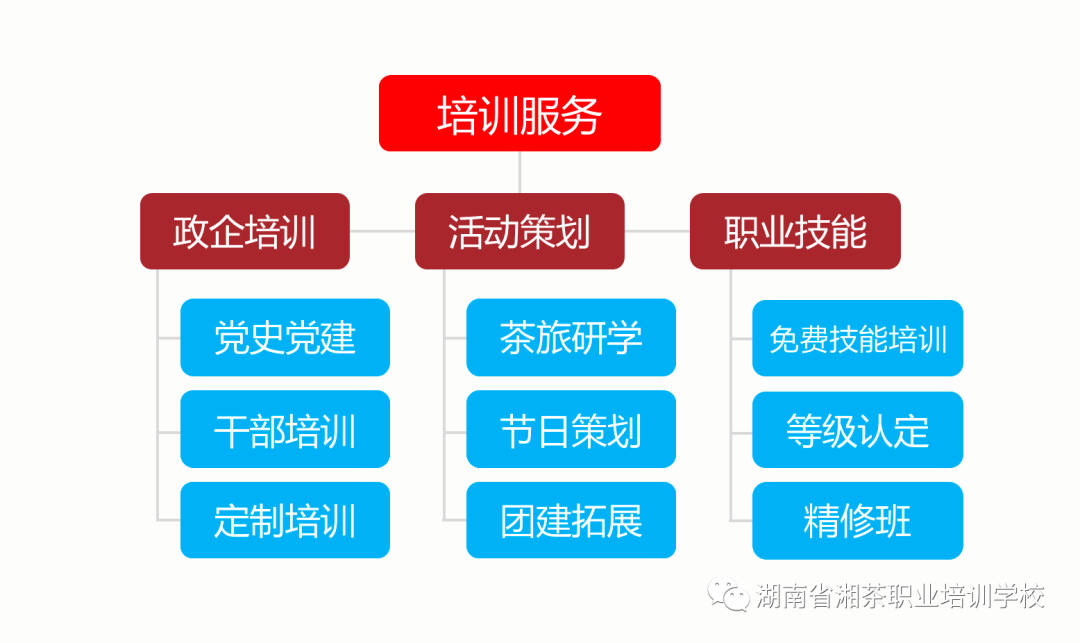 培训服务

政企培训

党史党建

干部培训

定制培训

活动策划

茶旅研学

节日策划

团建拓展

职业技能

免费技能培训

等级认定

精修班

湖南省湘茶职业培训学校